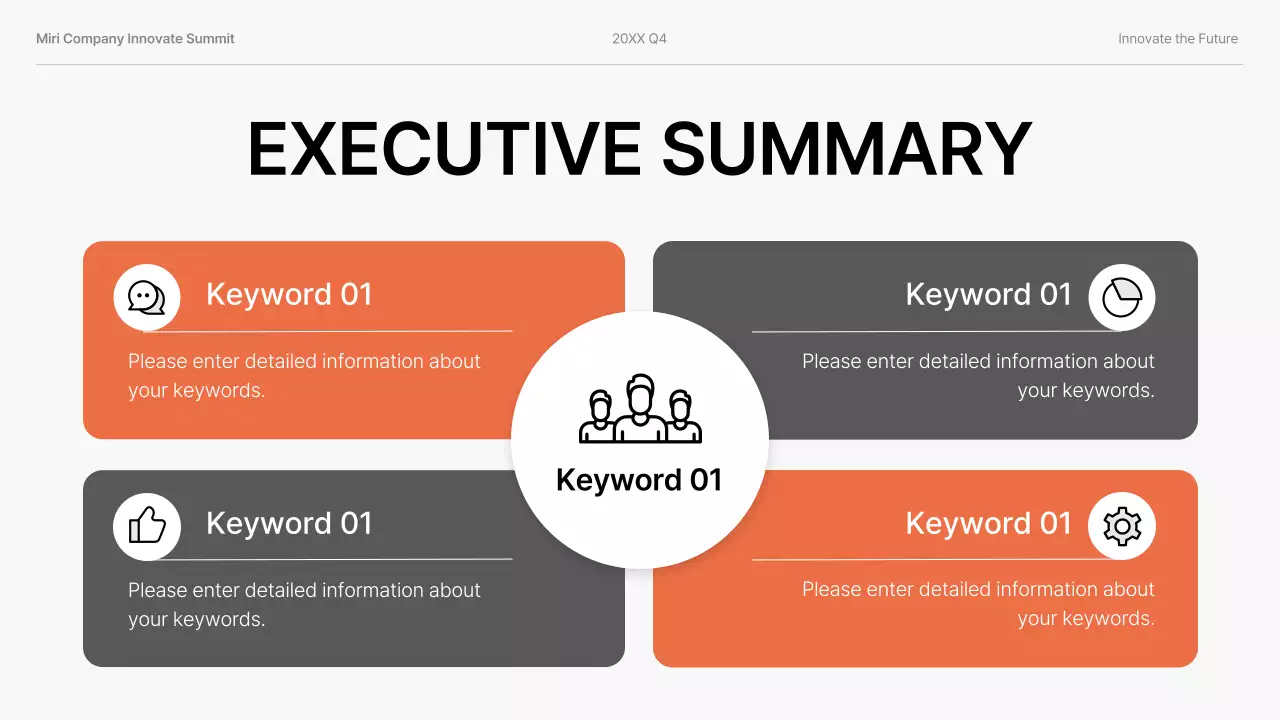 Miri Company Innovate Summit

20XX Q4

Innovate the Future

EXECUTIVE SUMMARY

Keyword 01

Please enter detailed information about your keywords.

Keyword 01

Please enter detailed information about your keywords.

Keyword 01

Keyword 01

Please enter detailed information about your keywords.

Keyword 01

Please enter detailed information about your keywords.